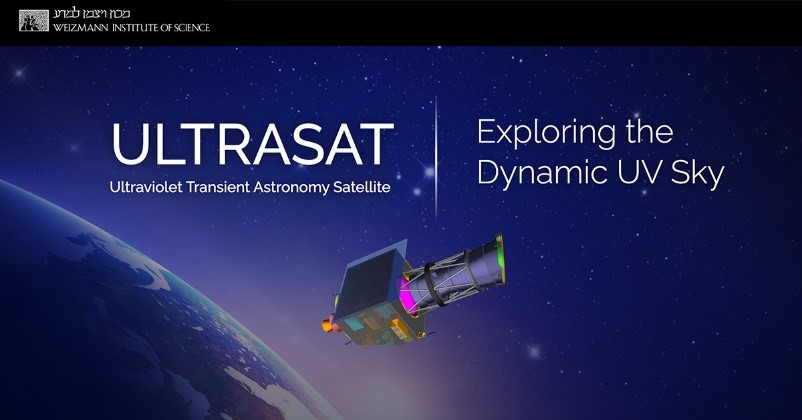 מכון ויצמן למדע
WEIZMANN INSTITUTE OF SCIENCE

ULTRASAT
Ultraviolet Transient Astronomy Satellite

Exploring the Dynamic UV Sky